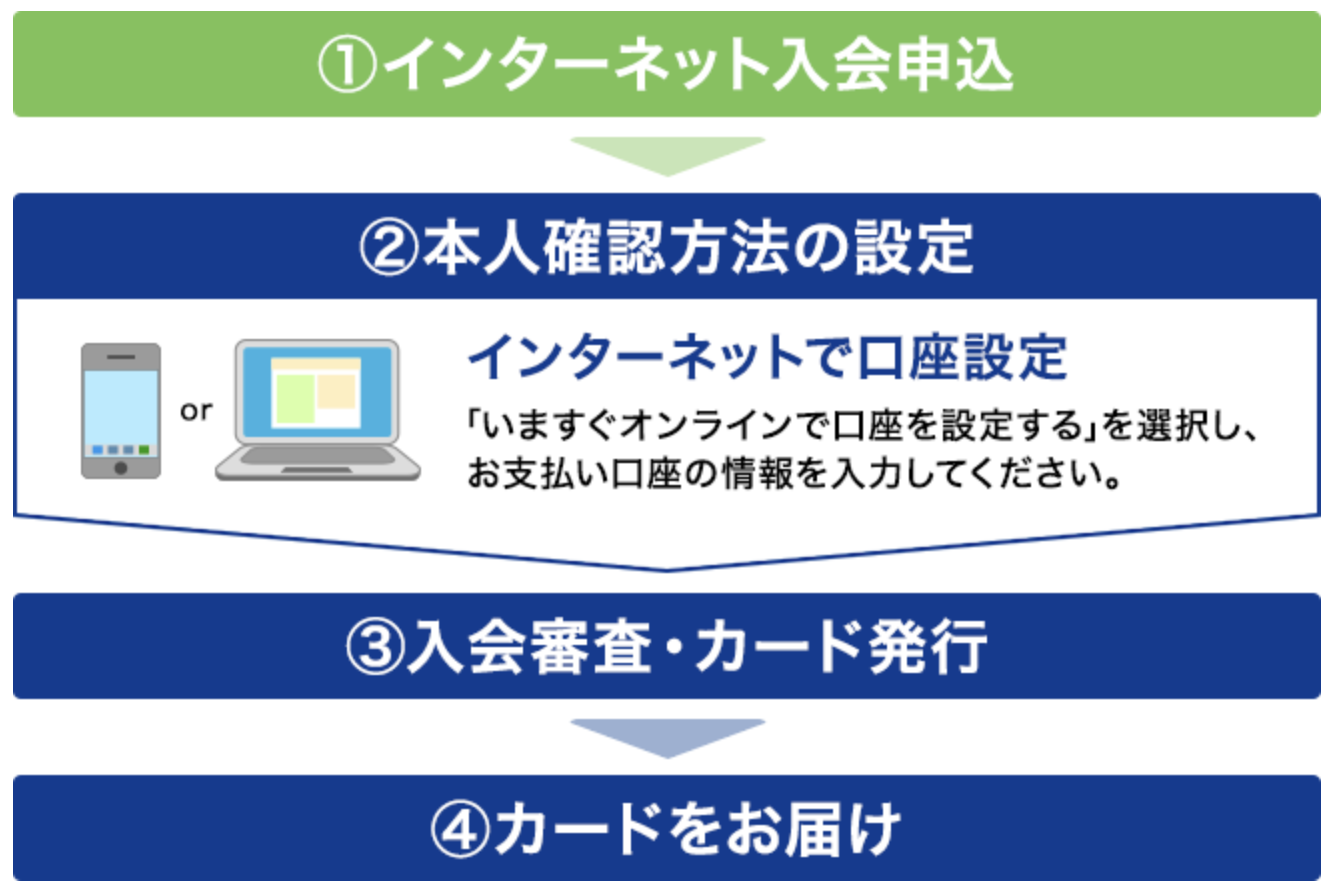 ①インターネット入会申込

②本人確認方法の設定

or

インターネットで口座設定

「いますぐオンラインで口座を設定する」を選択し、お支払い口座の情報を入力してください。

③入会審査・カード発行

④カードをお届け